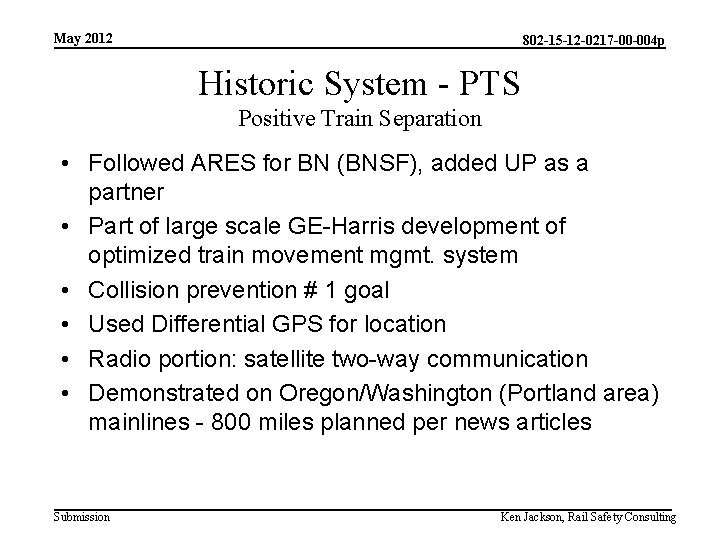 May 2012

802-15-12-0217-00-004p

Historic System - PTS
Positive Train Separation

• Followed ARES for BN (BNSF), added UP as a partner
• Part of large scale GE-Harris development of optimized train movement mgmt. system
• Collision prevention # 1 goal
• Used Differential GPS for location
• Radio portion: satellite two-way communication
• Demonstrated on Oregon/Washington (Portland area) mainlines - 800 miles planned per news articles

Submission

Ken Jackson, Rail Safety Consulting